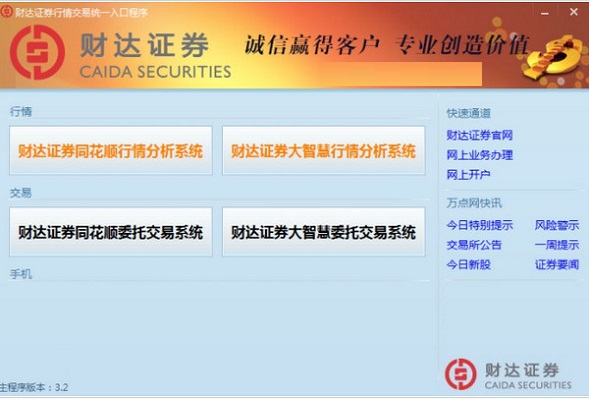 财达证券行情交易统一入口程序

财达证券
CAIDA SECURITIES
诚信赢得客户 专业创造价值

行情
财达证券同花顺行情分析系统
财达证券大智慧行情分析系统

交易
财达证券同花顺委托交易系统
财达证券大智慧委托交易系统

手机

快速通道
财达证券官网
网上业务办理
网上开户

万点网快讯
今日特别提示
风险警示
交易所公告
一周提示
今日新股
证券要闻

财达证券
CAIDA SECURITIES

主程序版本：3.2